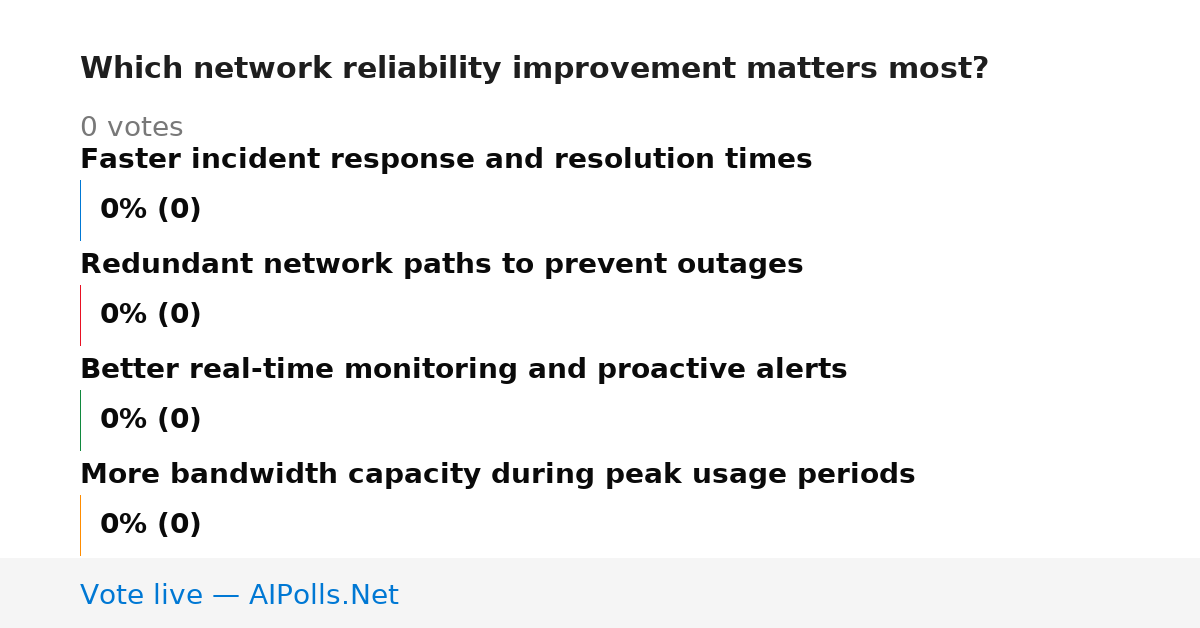 Which network reliability improvement matters most?

0 votes

Faster incident response and resolution times

0% (0)

Redundant network paths to prevent outages

0% (0)

Better real-time monitoring and proactive alerts

0% (0)

More bandwidth capacity during peak usage periods

0% (0)

Vote live — AIPolls.Net